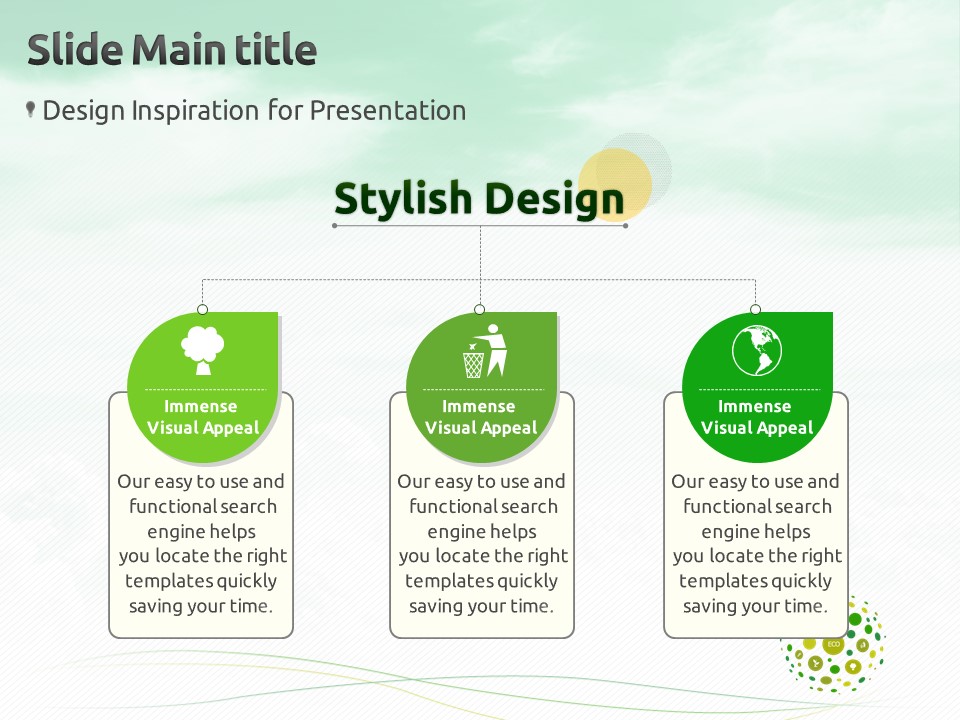 Slide Main title

Design Inspiration for Presentation

Stylish Design

Immense Visual Appeal

Our easy to use and functional search engine helps you locate the right templates quickly saving your time.

Immense Visual Appeal

Our easy to use and functional search engine helps you locate the right templates quickly saving your time.

Immense Visual Appeal

Our easy to use and functional search engine helps you locate the right templates quickly saving your time.

ECO